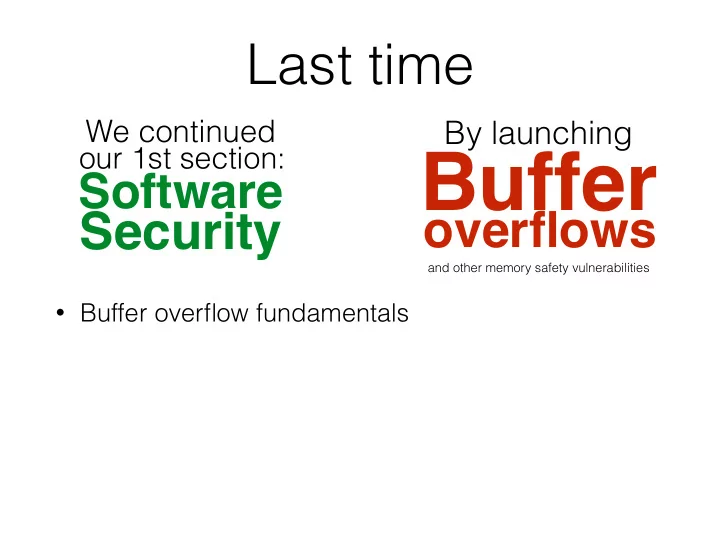 Last time

We continued our 1st section:
Software Security

By launching
Buffer overflows
and other memory safety vulnerabilities

• Buffer overflow fundamentals